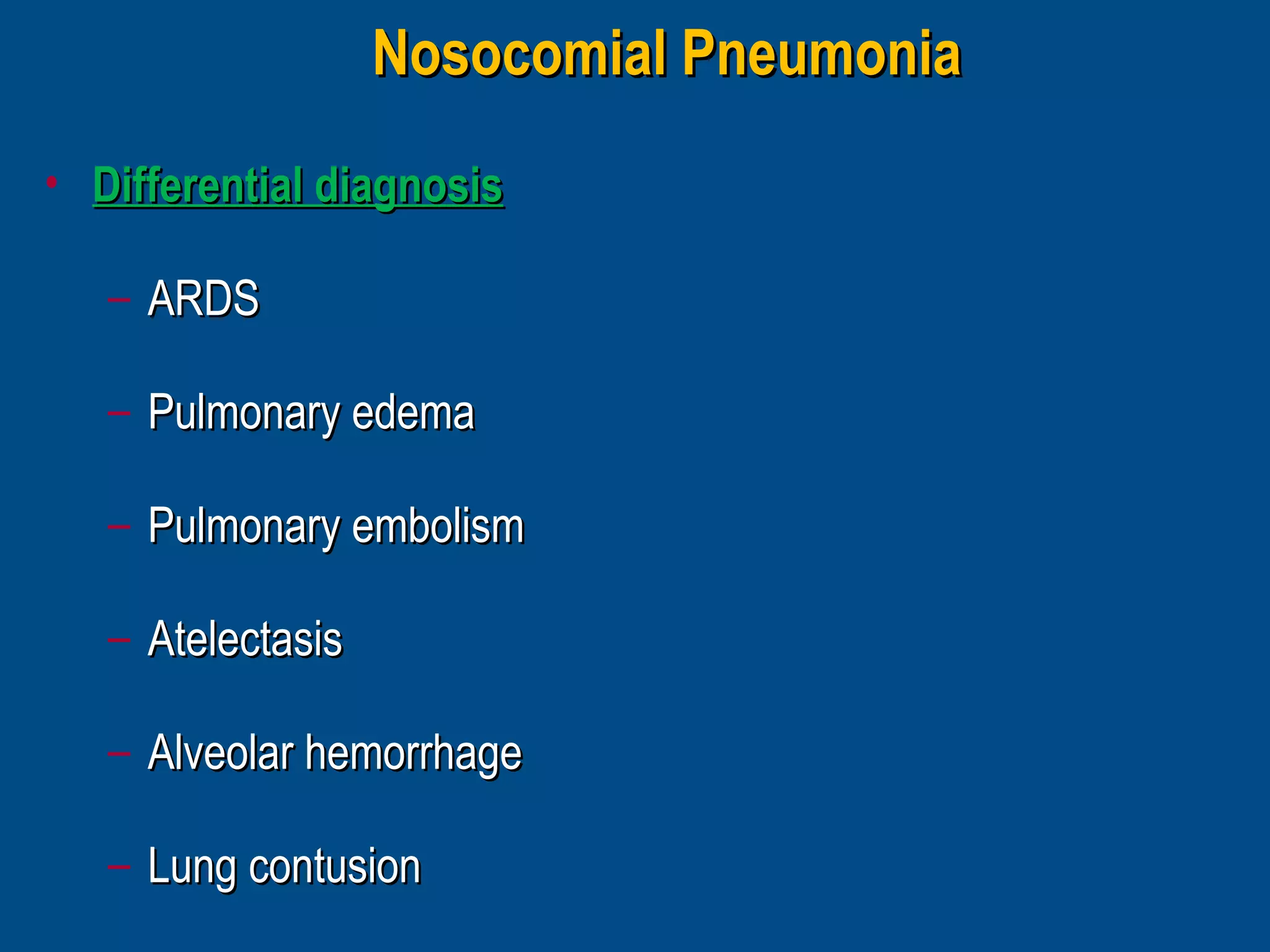 Nosocomial Pneumonia

• Differential diagnosis

– ARDS

– Pulmonary edema

– Pulmonary embolism

– Atelectasis

– Alveolar hemorrhage

– Lung contusion